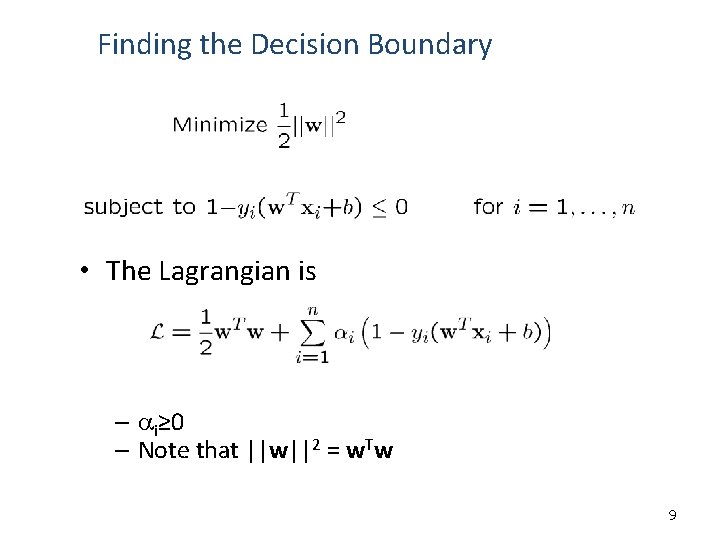 Finding the Decision Boundary

Minimize $\frac{1}{2}||\mathbf{w}||^2$

subject to $1-y_i(\mathbf{w}^T\mathbf{x}_i+b) \leq 0$ for $i = 1, \ldots, n$

• The Lagrangian is

$\mathcal{L} = \frac{1}{2}\mathbf{w}^T\mathbf{w} + \sum_{i=1}^{n} \alpha_i \left(1 - y_i(\mathbf{w}^T\mathbf{x}_i + b)\right)$

– $\alpha_i \geq 0$
– Note that $||\mathbf{w}||^2 = \mathbf{w}^T\mathbf{w}$

9